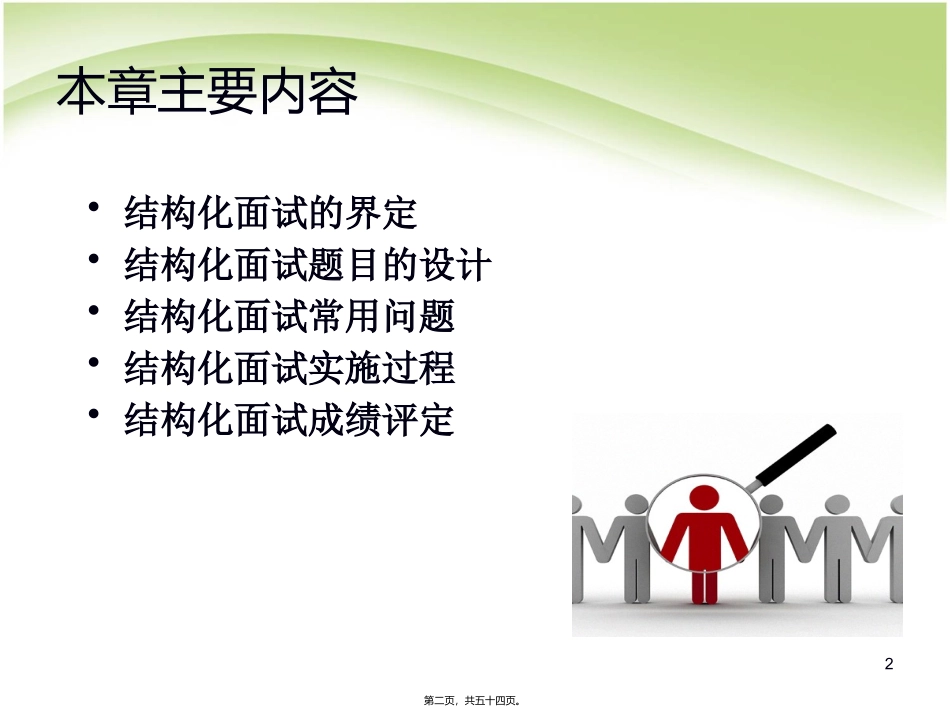 本章主要内容

• 结构化面试的界定
• 结构化面试题目的设计
• 结构化面试常用问题
• 结构化面试实施过程
• 结构化面试成绩评定

2

第二页，共五十四页。